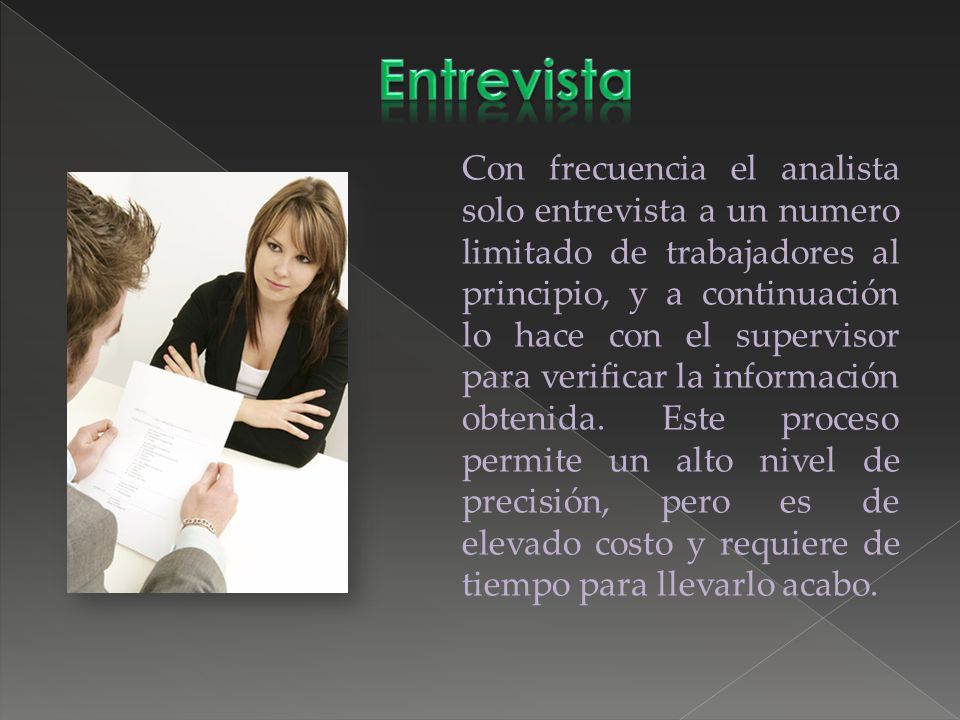 Entrevista

Con frecuencia el analista solo entrevista a un numero limitado de trabajadores al principio, y a continuación lo hace con el supervisor para verificar la información obtenida. Este proceso permite un alto nivel de precisión, pero es de elevado costo y requiere de tiempo para llevarlo acabo.